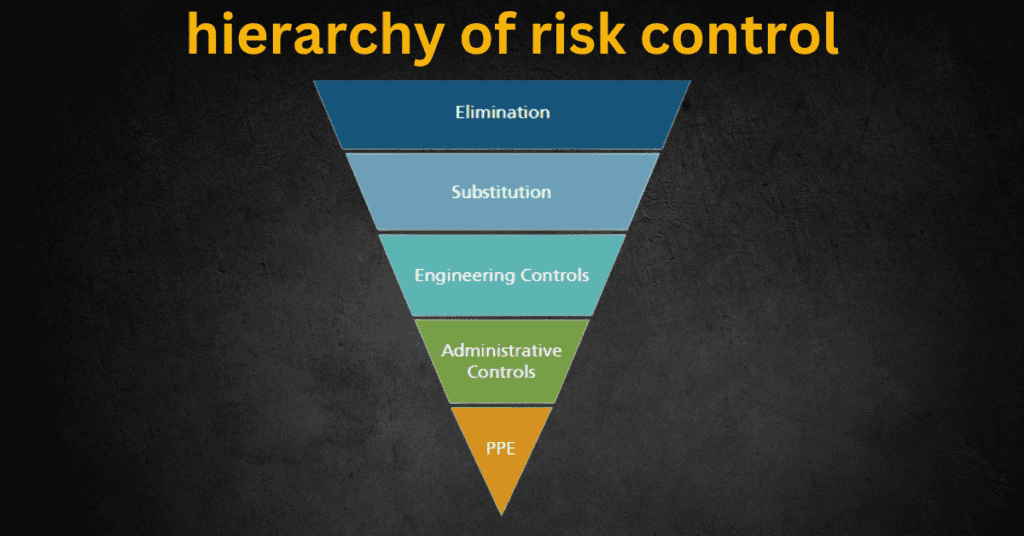 hierarchy of risk control

Elimination

Substitution

Engineering Controls

Administrative Controls

PPE